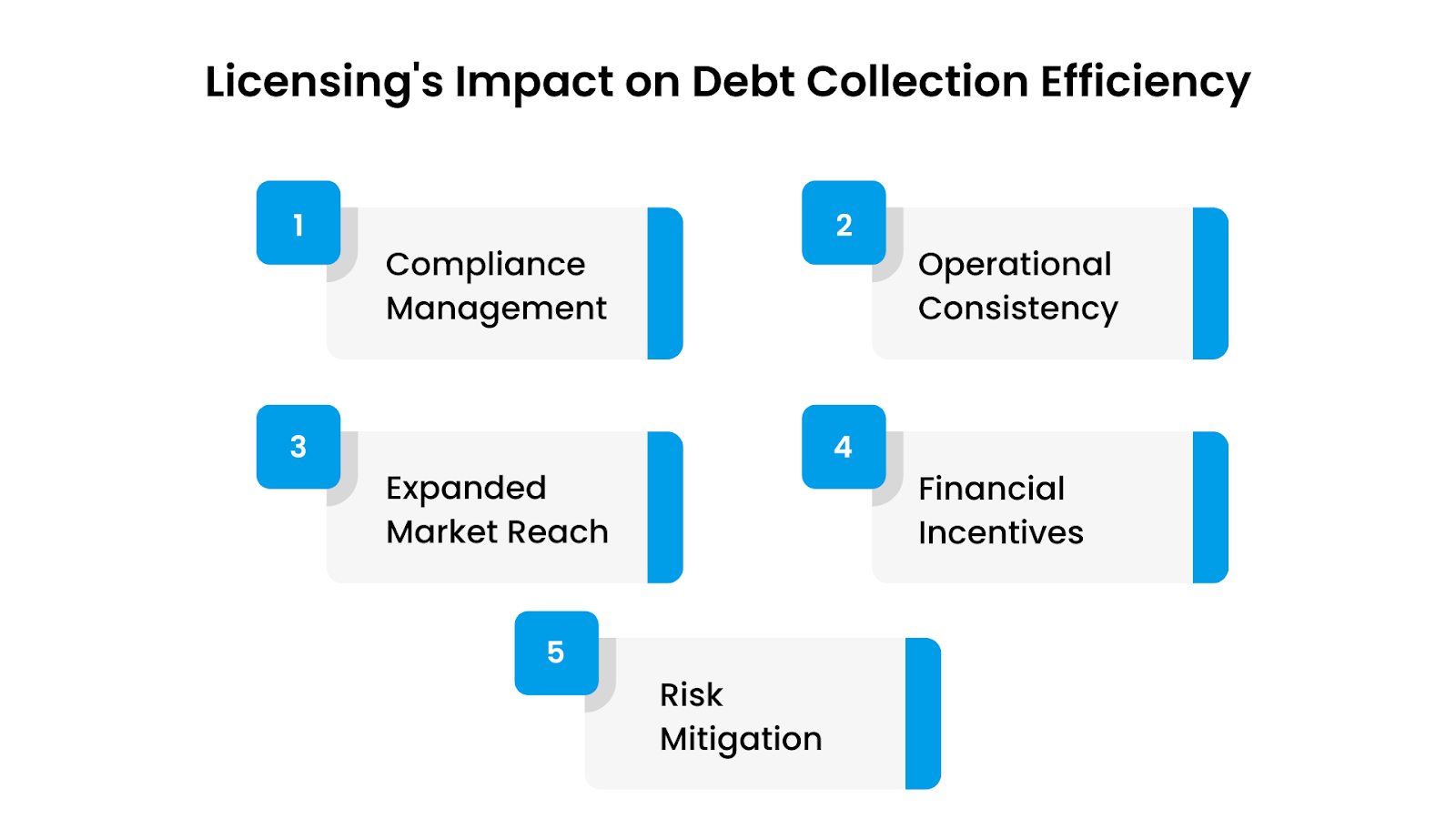 Licensing's Impact on Debt Collection Efficiency

1
Compliance Management

2
Operational Consistency

3
Expanded Market Reach

4
Financial Incentives

5
Risk Mitigation